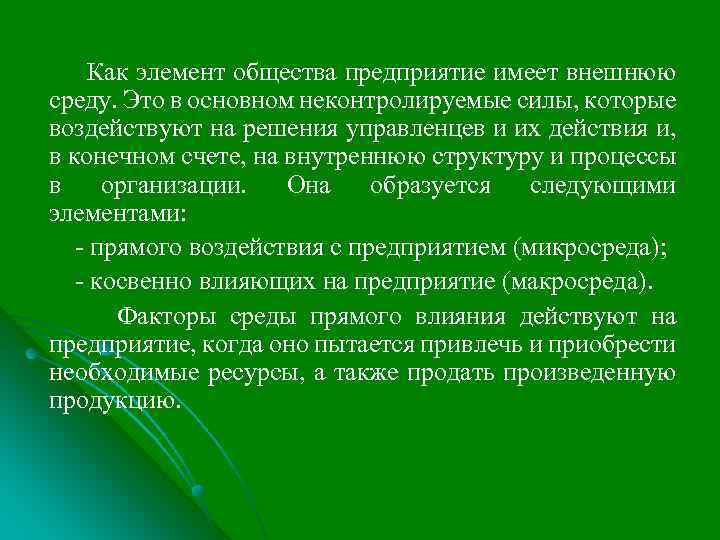 Как элемент общества предприятие имеет внешнюю среду. Это в основном неконтролируемые силы, которые воздействуют на решения управленцев и их действия и, в конечном счете, на внутреннюю структуру и процессы в организации. Она образуется следующими элементами:

- прямого воздействия с предприятием (микросреда);

- косвенно влияющих на предприятие (макросреда).

Факторы среды прямого влияния действуют на предприятие, когда оно пытается привлечь и приобрести необходимые ресурсы, а также продать произведенную продукцию.